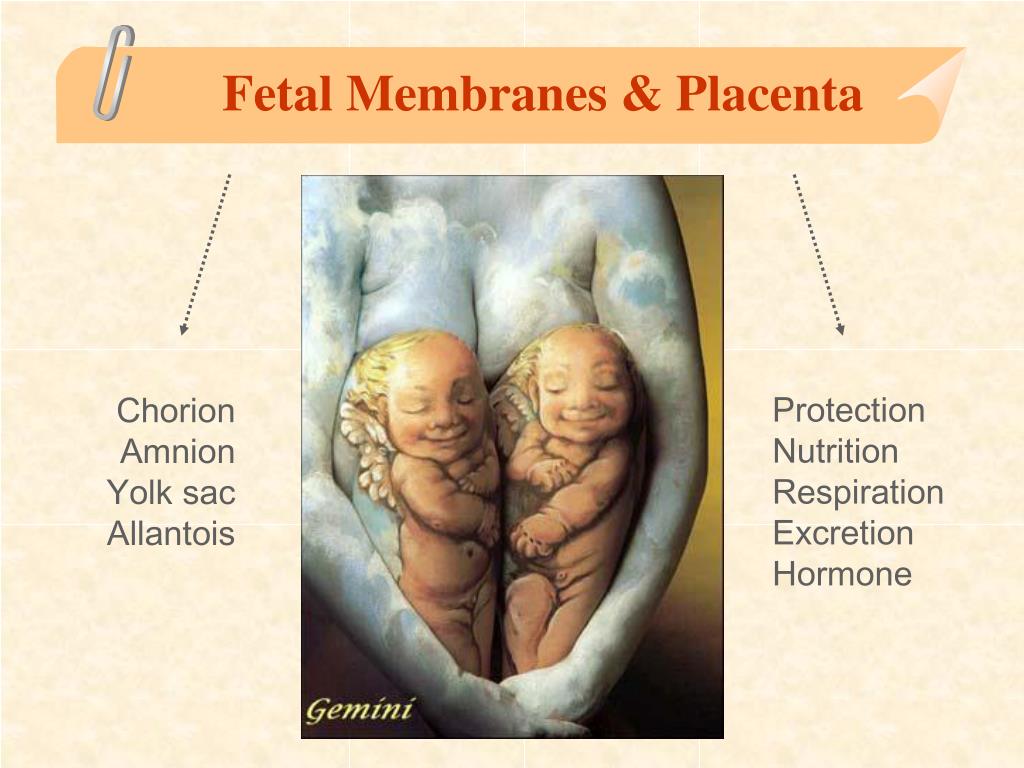 Fetal Membranes & Placenta

Chorion
Amnion
Yolk sac
Allantois

Gemini

Protection
Nutrition
Respiration
Excretion
Hormone